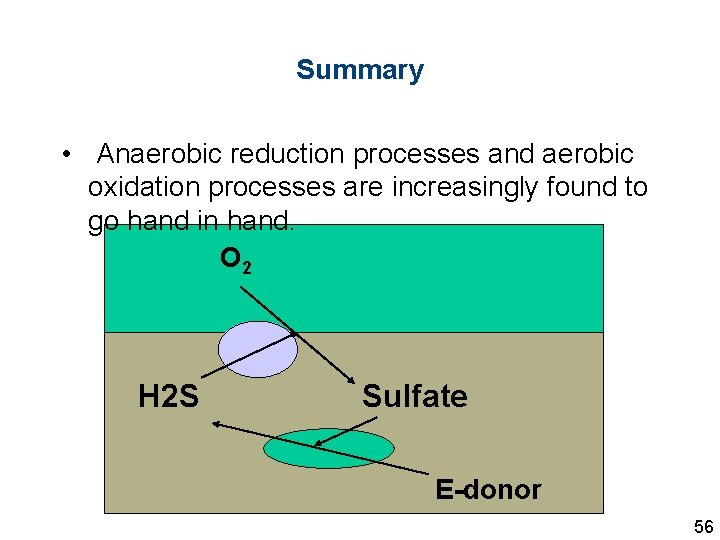 Summary

• Anaerobic reduction processes and aerobic oxidation processes are increasingly found to go hand in hand.

$O_2$

H2S

Sulfate

E-donor

56